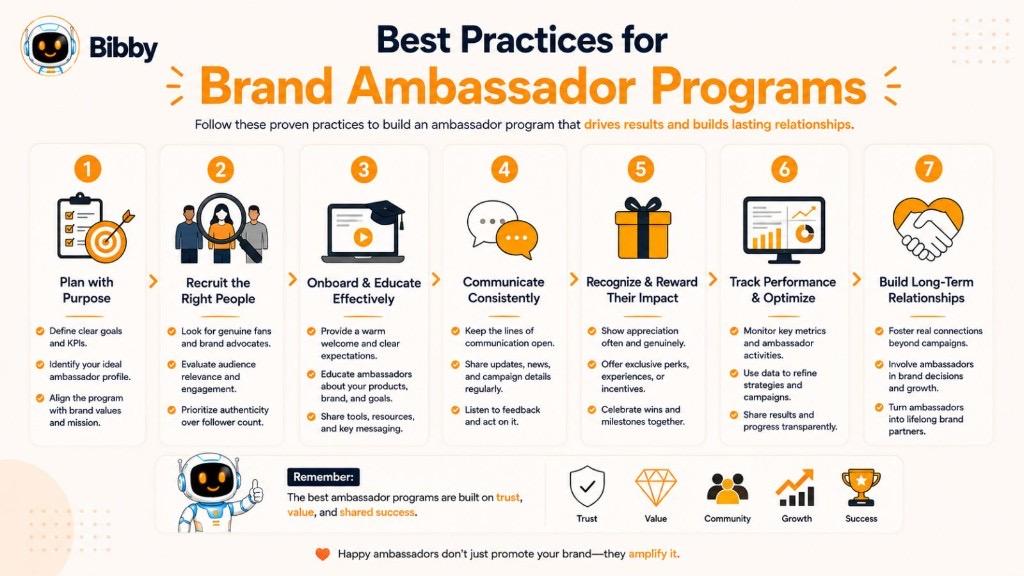 Bibby

Best Practices for
Brand Ambassador Programs

Follow these proven practices to build an ambassador program that drives results and builds lasting relationships.

1
Plan with Purpose
Define clear goals and KPIs.
Identify your ideal ambassador profile.
Align the program with brand values and mission.

2
Recruit the Right People
Look for genuine fans and brand advocates.
Evaluate audience relevance and engagement.
Prioritize authenticity over follower count.

3
Onboard & Educate Effectively
Provide a warm welcome and clear expectations.
Educate ambassadors about your products, brand, and goals.
Share tools, resources, and key messaging.

4
Communicate Consistently
Keep the lines of communication open.
Share updates, news, and campaign details regularly.
Listen to feedback and act on it.

5
Recognize & Reward Their Impact
Show appreciation often and genuinely.
Offer exclusive perks, experiences, or incentives.
Celebrate wins and milestones together.

6
Track Performance & Optimize
Monitor key metrics and ambassador activities.
Use data to refine strategies and campaigns.
Share results and progress transparently.

7
Build Long-Term Relationships
Foster real connections beyond campaigns.
Involve ambassadors in brand decisions and growth.
Turn ambassadors into lifelong brand partners.

Remember:
The best ambassador programs are built on trust, value, and shared success.

Trust
Value
Community
Growth
Success

Happy ambassadors don't just promote your brand—they amplify it.